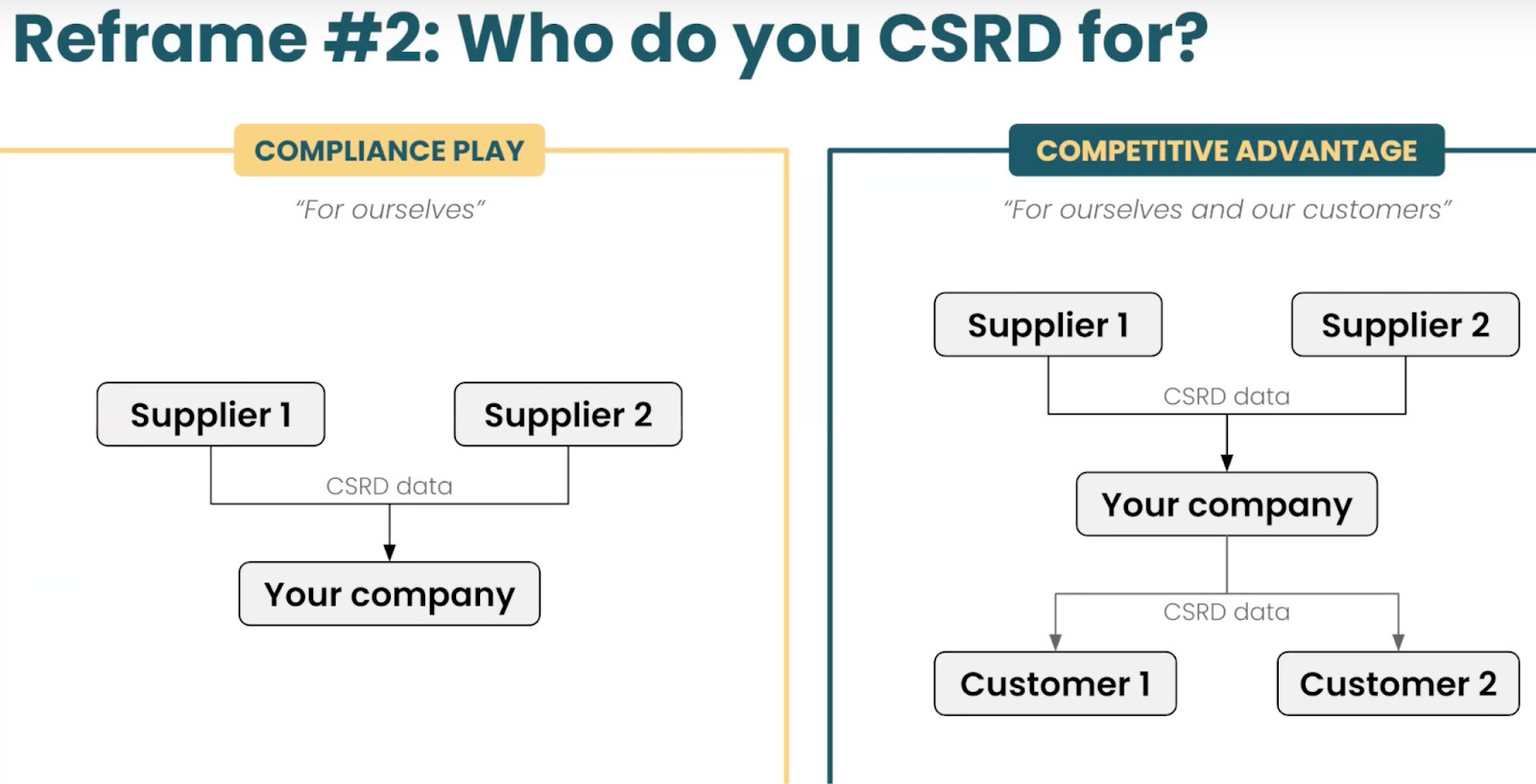 Reframe #2: Who do you CSRD for?

COMPLIANCE PLAY

"For ourselves"

Supplier 1

Supplier 2

CSRD data

Your company

COMPETITIVE ADVANTAGE

"For ourselves and our customers"

Supplier 1

Supplier 2

CSRD data

Your company

CSRD data

Customer 1

Customer 2